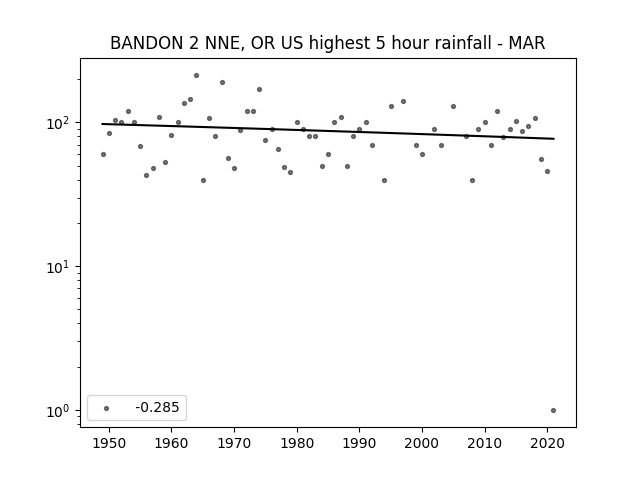 BANDON 2 NNE, OR US highest 5 hour rainfall - MAR

$10^2$

$10^1$

$10^0$

-0.285

1950 1960 1970 1980 1990 2000 2010 2020